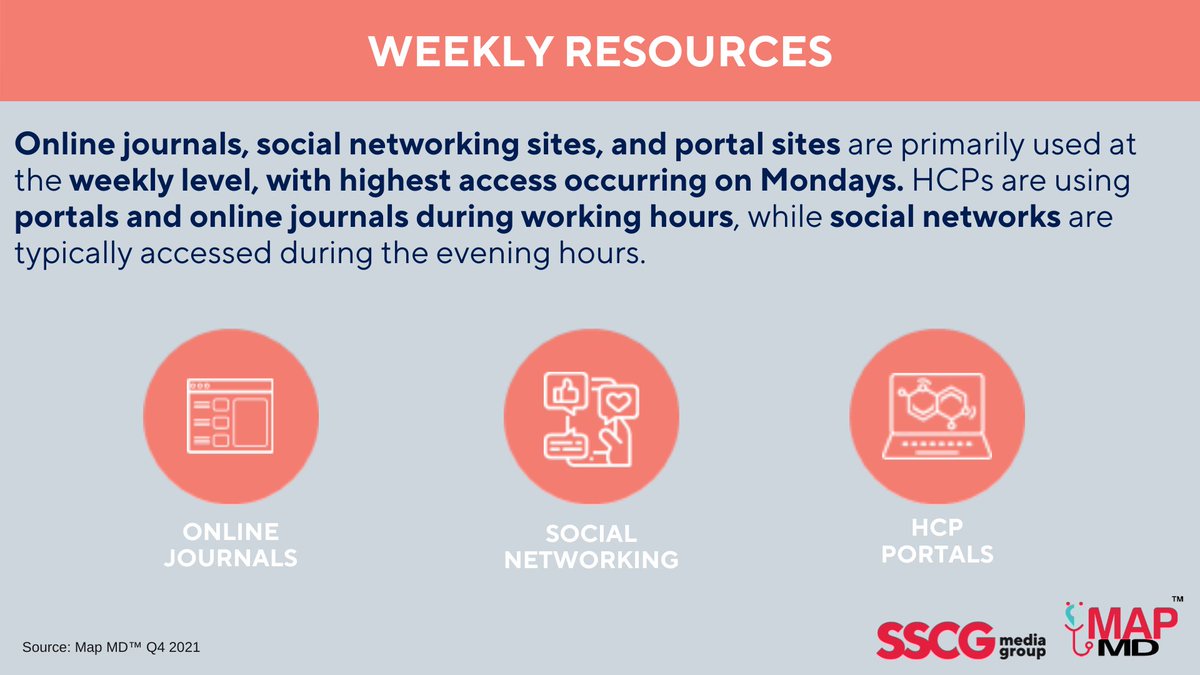 WEEKLY RESOURCES

Online journals, social networking sites, and portal sites are primarily used at the weekly level, with highest access occurring on Mondays. HCPs are using portals and online journals during working hours, while social networks are typically accessed during the evening hours.

ONLINE JOURNALS

SOCIAL NETWORKING

HCP PORTALS

Source: Map MD™ Q4 2021

SSCG media group

MAP MD™